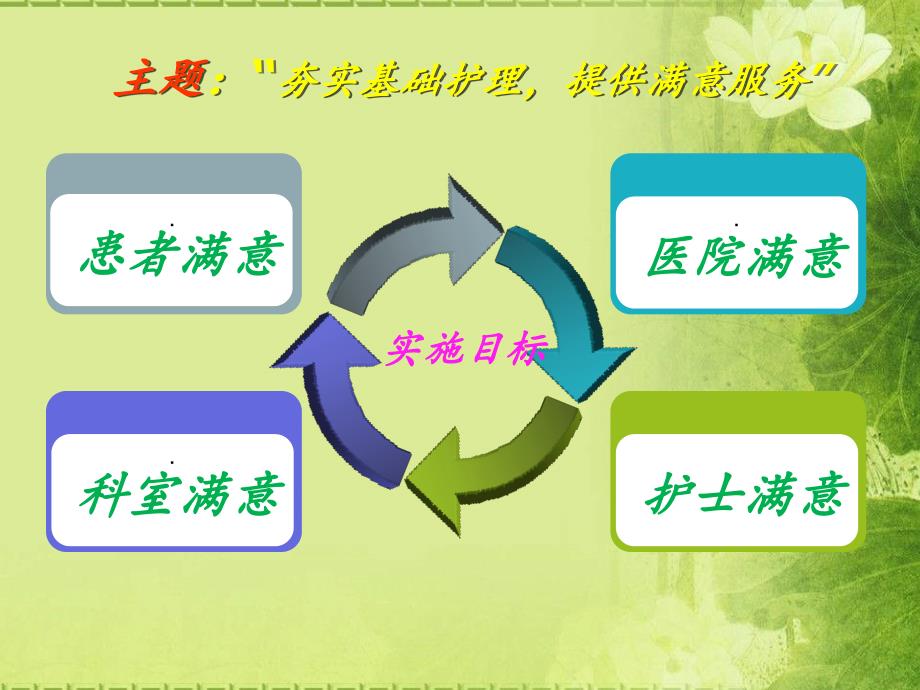 主题："夯实基础护理，提供满意服务"

患者满意

医院满意

实施目标

科室满意

护士满意